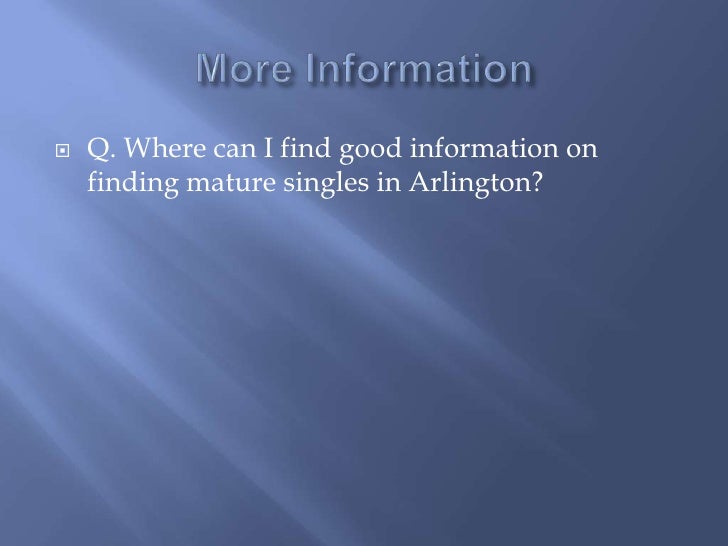 More Information

Q. Where can I find good information on finding mature singles in Arlington?